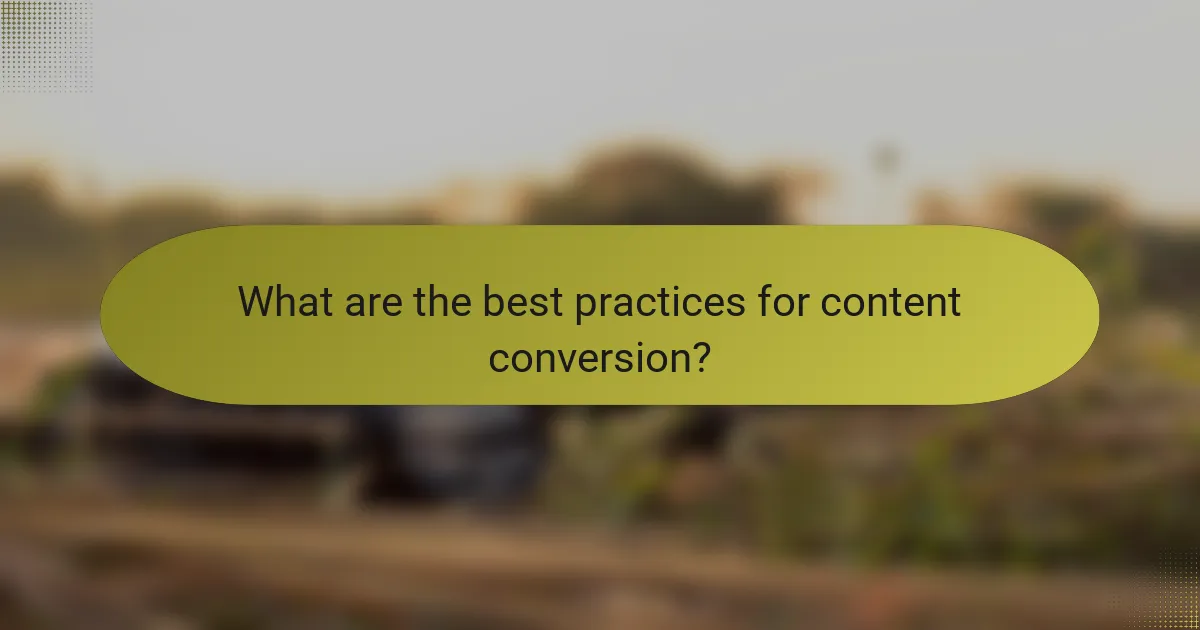 What are the best practices for content conversion?